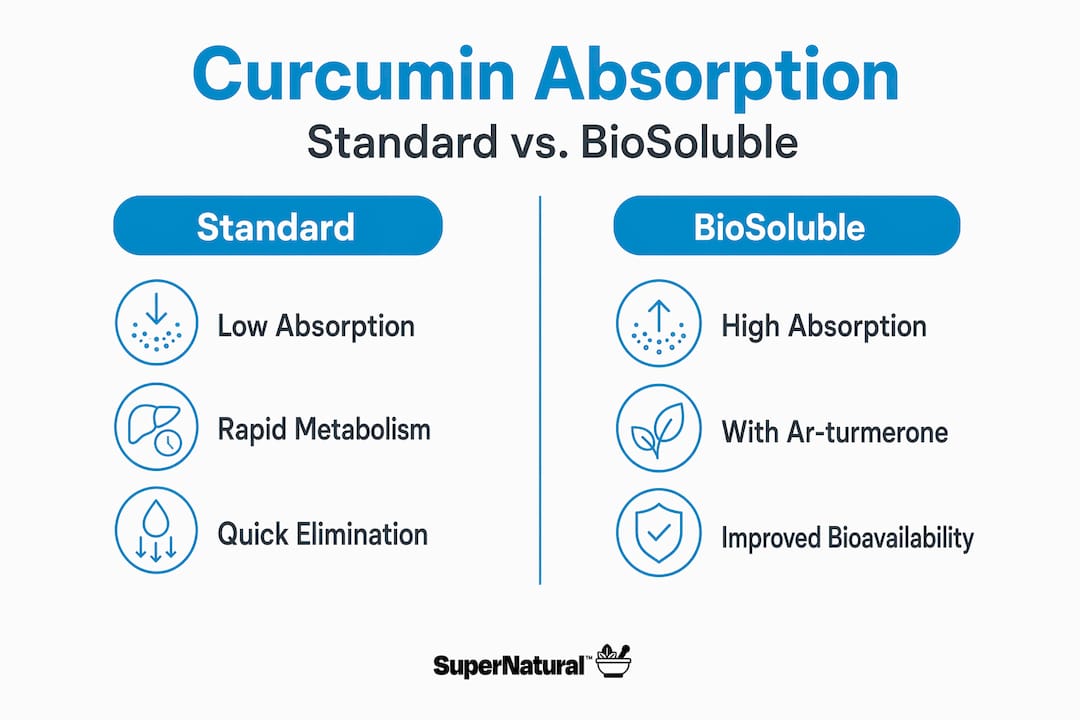 Curcumin Absorption

Standard vs. BioSoluble

Standard

Low Absorption

Rapid Metabolism

Quick Elimination

BioSoluble

High Absorption

With Ar-turmerone

Improved Bioavailability

SuperNatural™